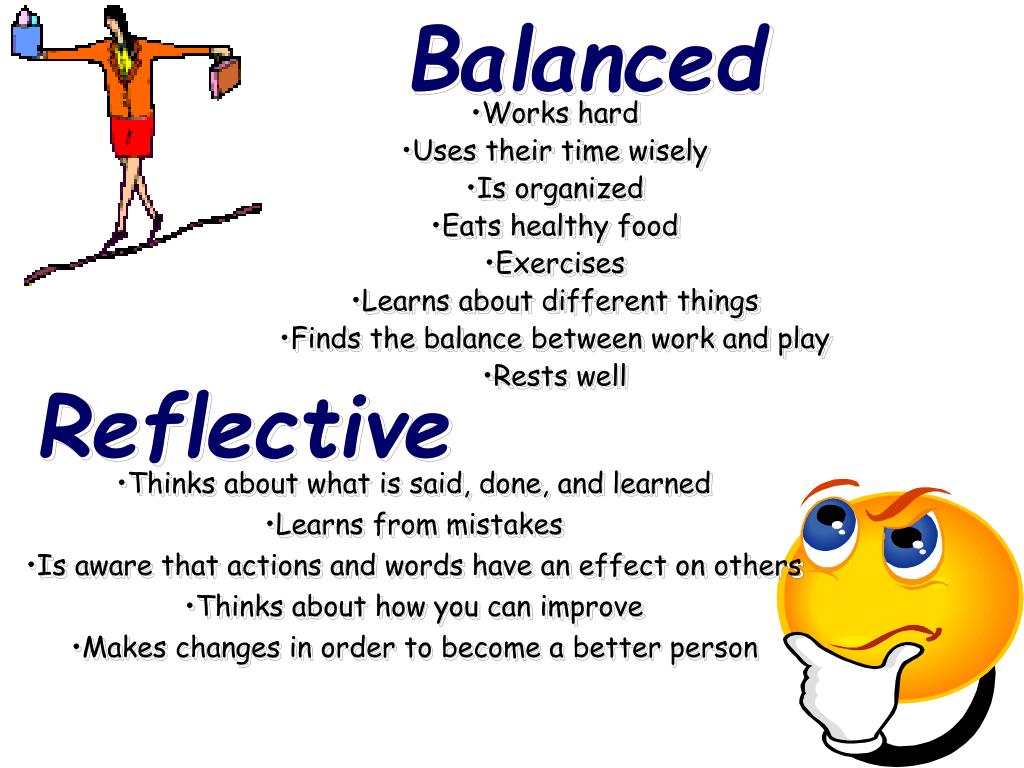 Balanced

•Works hard
•Uses their time wisely
•Is organized
•Eats healthy food
•Exercises
•Learns about different things
•Finds the balance between work and play
•Rests well

Reflective

•Thinks about what is said, done, and learned
•Learns from mistakes
•Is aware that actions and words have an effect on others
•Thinks about how you can improve
•Makes changes in order to become a better person